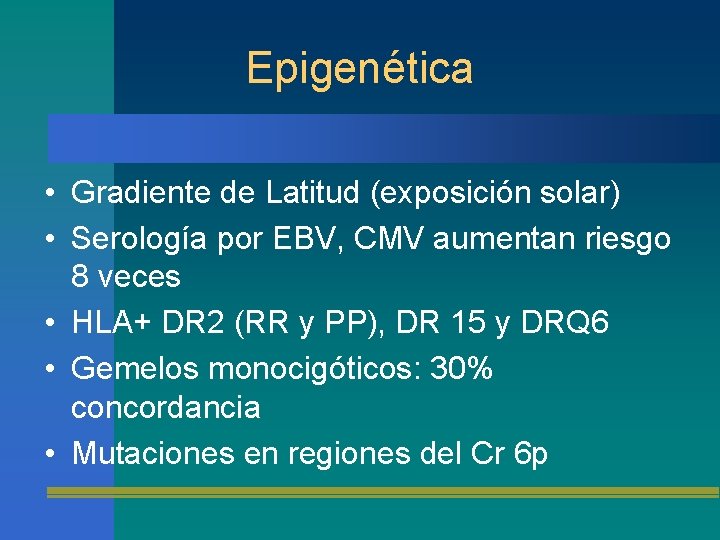 Epigenética

• Gradiente de Latitud (exposición solar)
• Serología por EBV, CMV aumentan riesgo 8 veces
• HLA+ DR2 (RR y PP), DR 15 y DRQ6
• Gemelos monocigóticos: 30% concordancia
• Mutaciones en regiones del Cr 6p